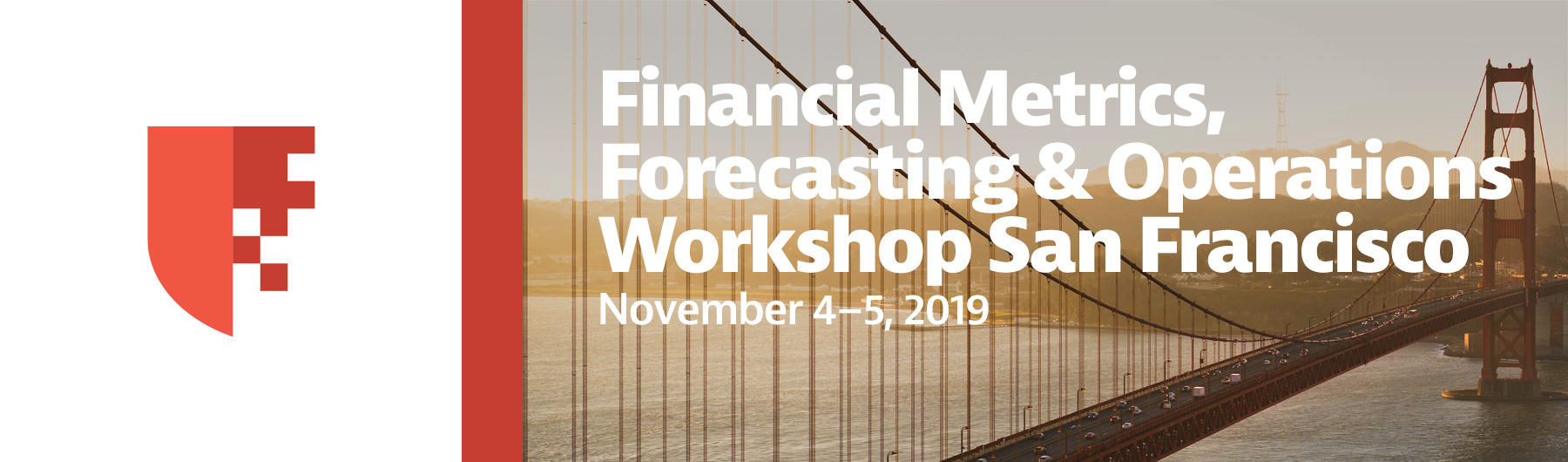 Financial Metrics, Forecasting & Operations Workshop San Francisco
November 4–5, 2019